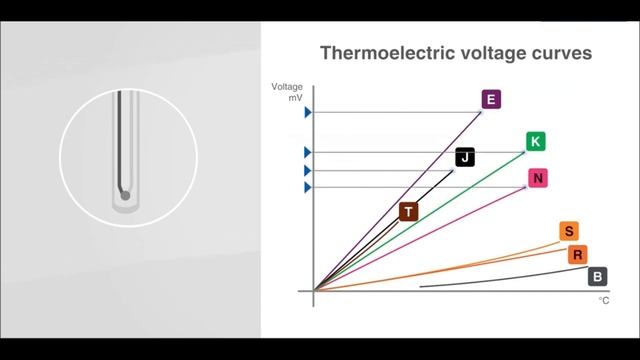 Thermoelectric voltage curves

Voltage
mV

E

K

J

N

T

S

R

B

°C